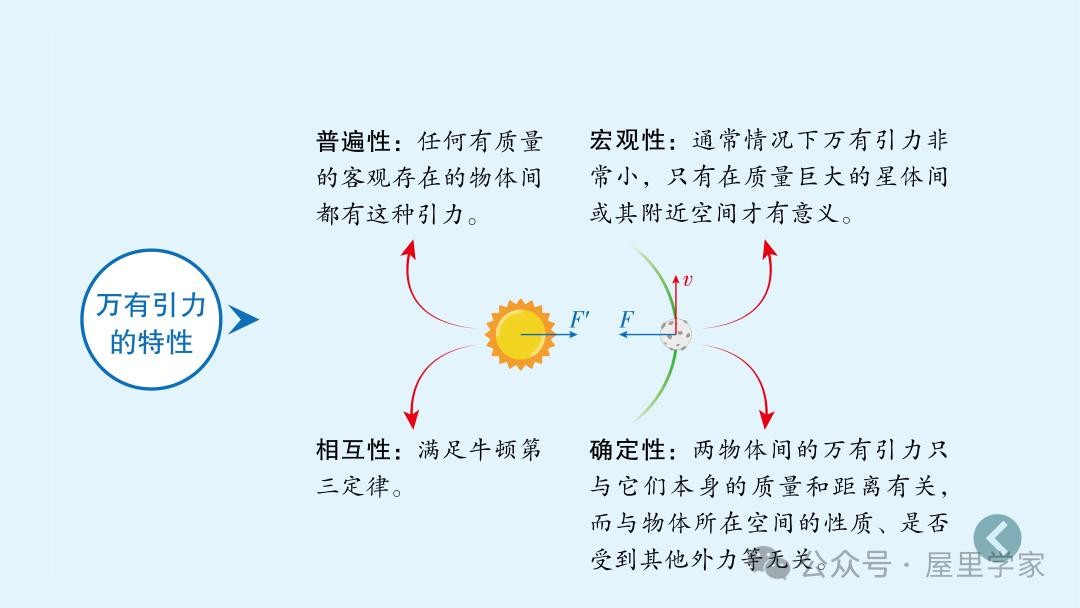 万有引力的特性

普遍性：任何有质量的客观存在的物体间都有这种引力。

宏观性：通常情况下万有引力非常小，只有在质量巨大的星体间或其附近空间才有意义。

$F'$ $F$ $v$

相互性：满足牛顿第三定律。

确定性：两物体间的万有引力只与它们本身的质量和距离有关，而与物体所在空间的性质、是否受到其他外力等无关。

公众号 · 屋里学家